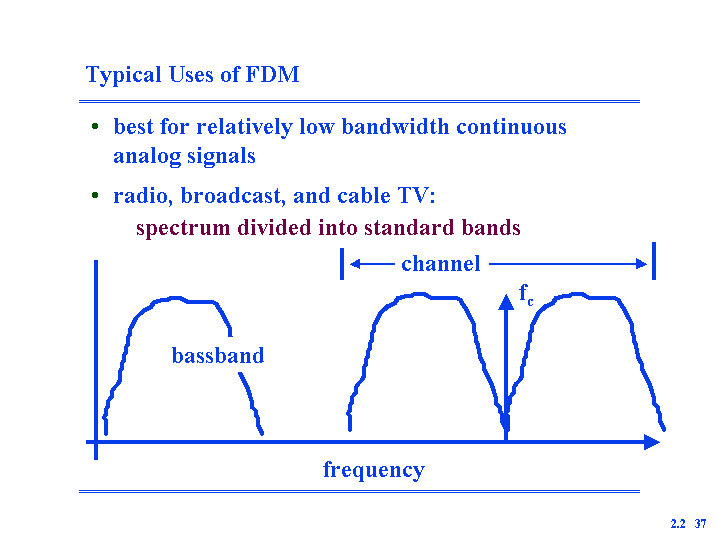 Typical Uses of FDM

• best for relatively low bandwidth continuous analog signals

• radio, broadcast, and cable TV:

spectrum divided into standard bands

channel

$f_c$

bassband

frequency

2.2 37